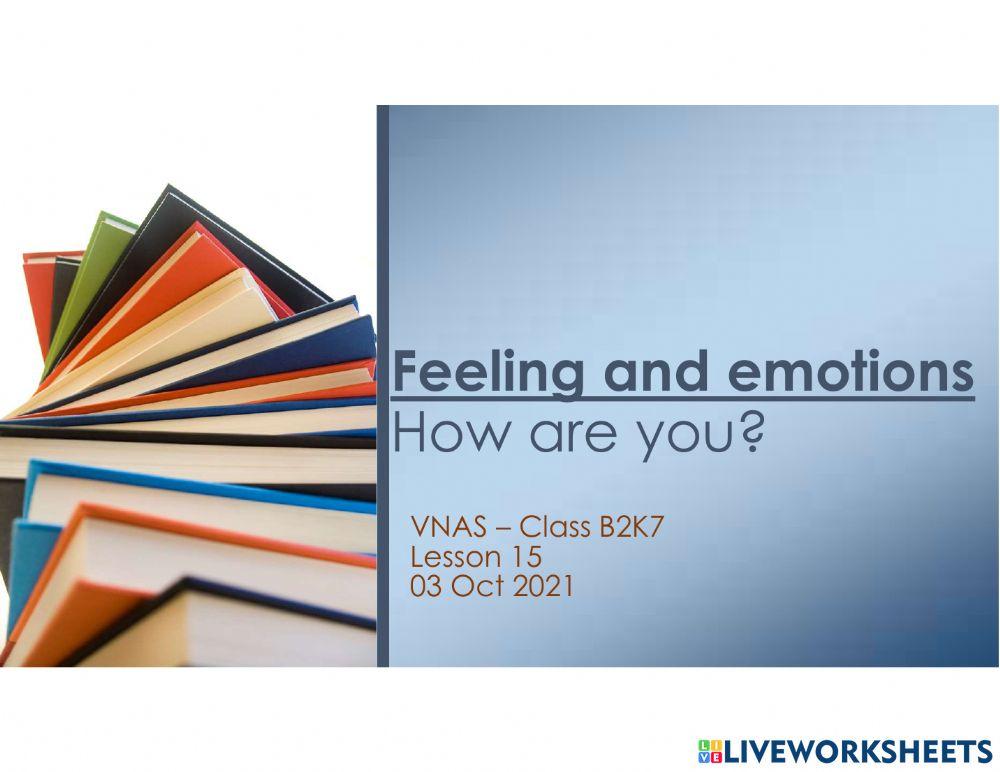 Feeling and emotions
How are you?

VNAS – Class B2K7
Lesson 15
03 Oct 2021

LIVEWORKSHEETS